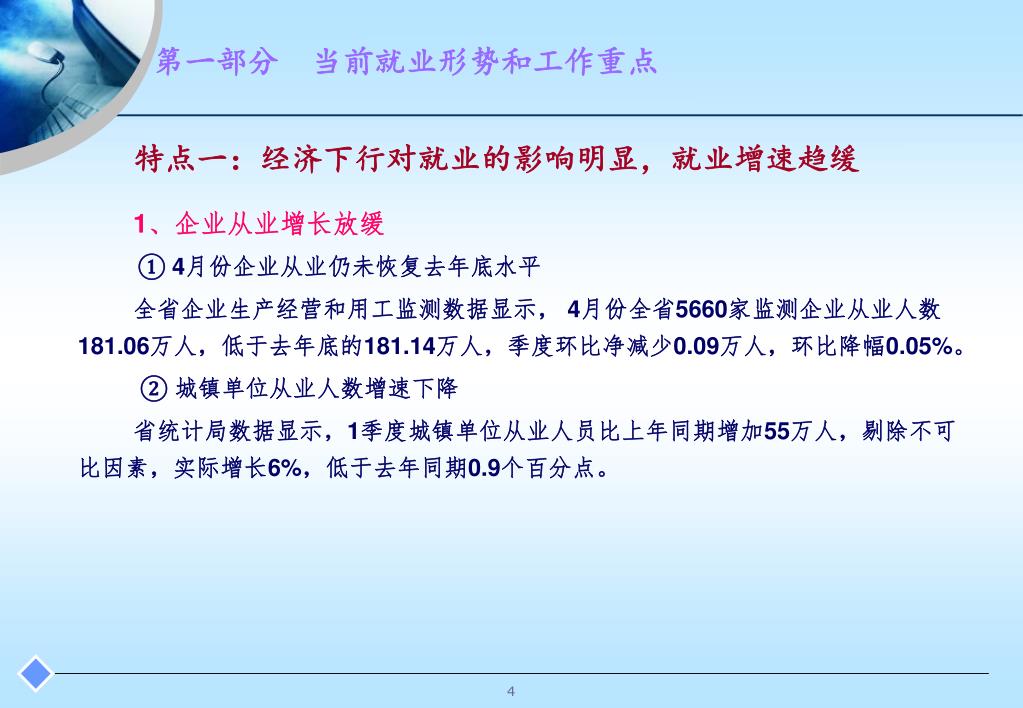 第一部分　当前就业形势和工作重点

特点一：经济下行对就业的影响明显，就业增速趋缓

1、企业从业增长放缓

① 4月份企业从业仍未恢复去年底水平

全省企业生产经营和用工监测数据显示，4月份全省5660家监测企业从业人数181.06万人，低于去年底的181.14万人，季度环比净减少0.09万人，环比降幅0.05%。

② 城镇单位从业人数增速下降

省统计局数据显示，1季度城镇单位从业人员比上年同期增加55万人，剔除不可比因素，实际增长6%，低于去年同期0.9个百分点。

4